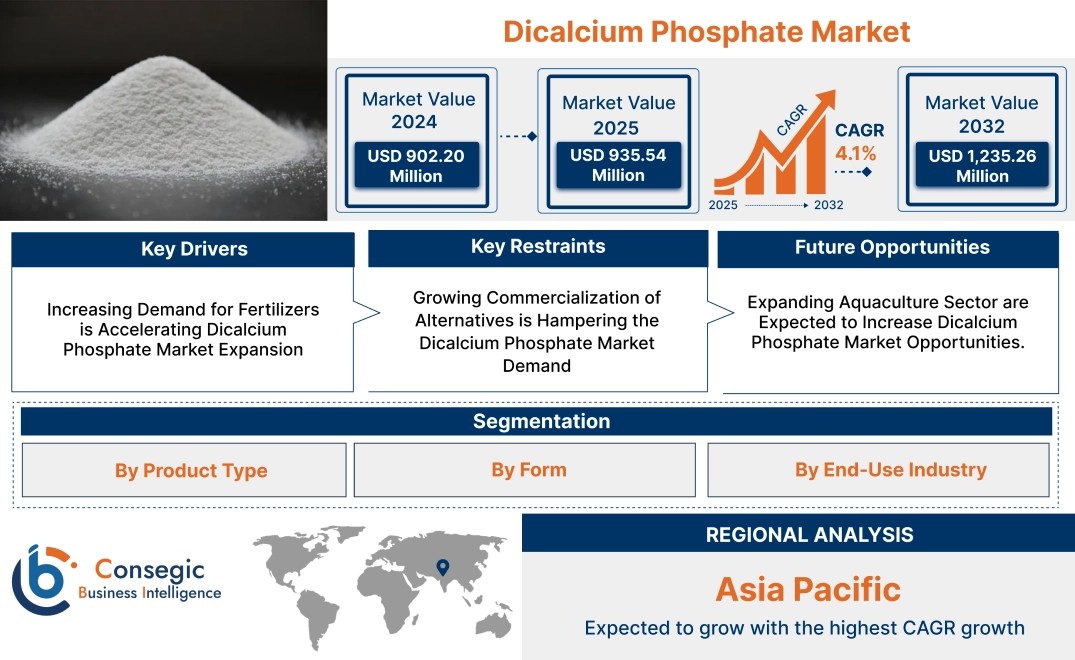 Dicalcium Phosphate Market

Market Value 2024
USD 902.20 Million

Market Value 2025
USD 935.54 Million

CAGR
CAGR 4.1%
2025 2032

Market Value 2032
USD 1,235.26 Million

Key Drivers
Increasing Demand for Fertilizers is Accelerating Dicalcium Phosphate Market Expansion

Key Restraints
Growing Commercialization of Alternatives is Hampering the Dicalcium Phosphate Market Demand

Future Opportunities
Expanding Aquaculture Sector are Expected to Increase Dicalcium Phosphate Market Opportunities.

Segmentation
By Product Type
By Form
By End-Use Industry

Consegic Business Intelligence

REGIONAL ANALYSIS
Asia Pacific
Expected to grow with the highest CAGR growth